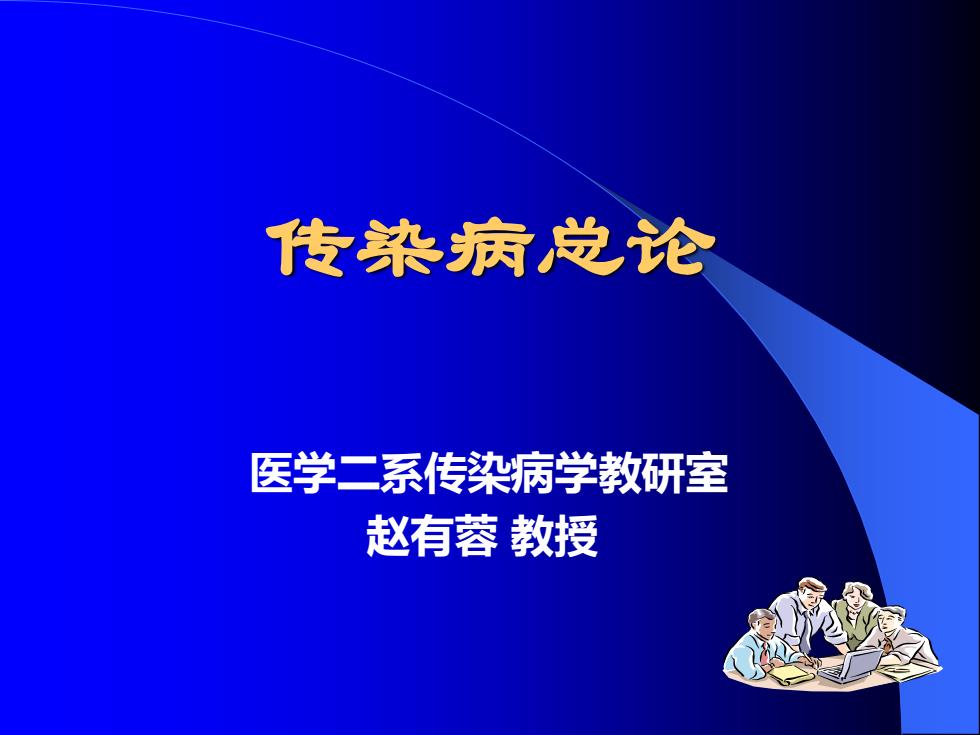 传染病总论

医学二系传染病学教研室
赵有蓉 教授